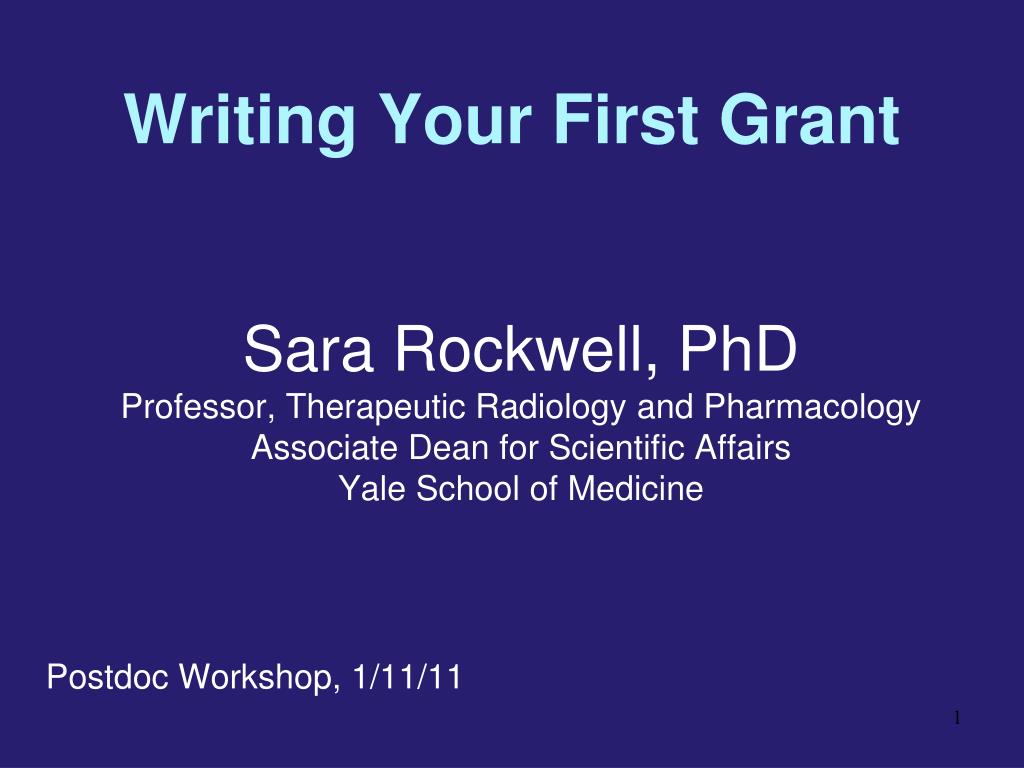 Writing Your First Grant

Sara Rockwell, PhD
Professor, Therapeutic Radiology and Pharmacology
Associate Dean for Scientific Affairs
Yale School of Medicine

Postdoc Workshop, 1/11/11

1